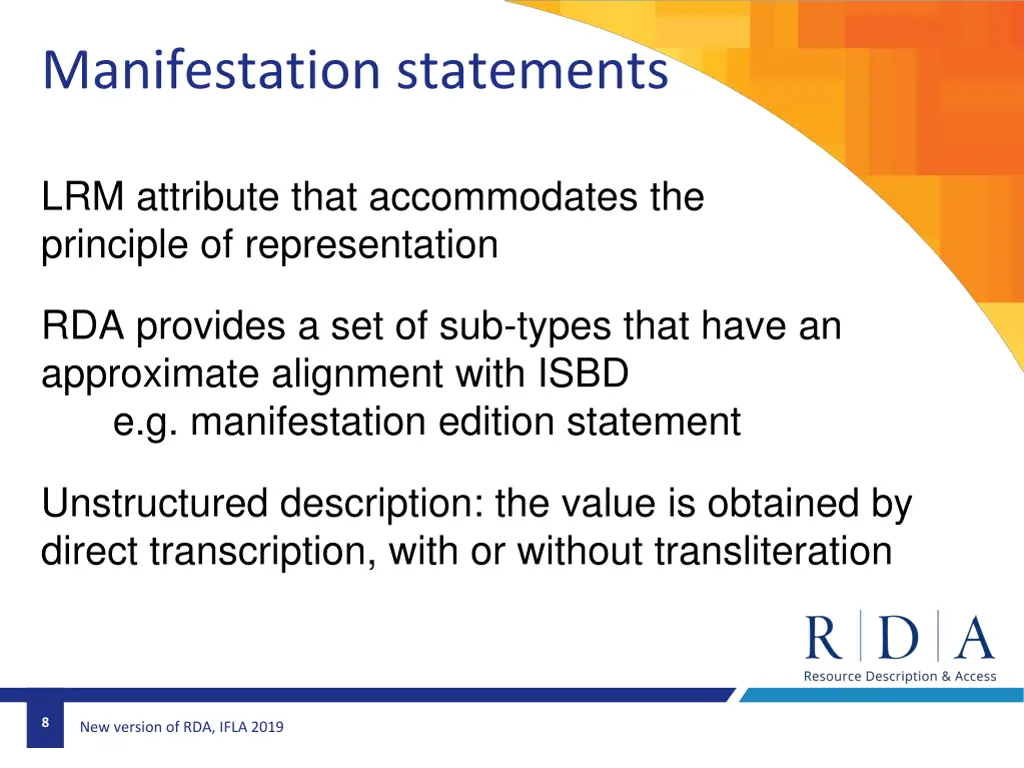 Manifestation statements

LRM attribute that accommodates the principle of representation

RDA provides a set of sub-types that have an approximate alignment with ISBD
e.g. manifestation edition statement

Unstructured description: the value is obtained by direct transcription, with or without transliteration

R | D | A
Resource Description & Access

8

New version of RDA, IFLA 2019